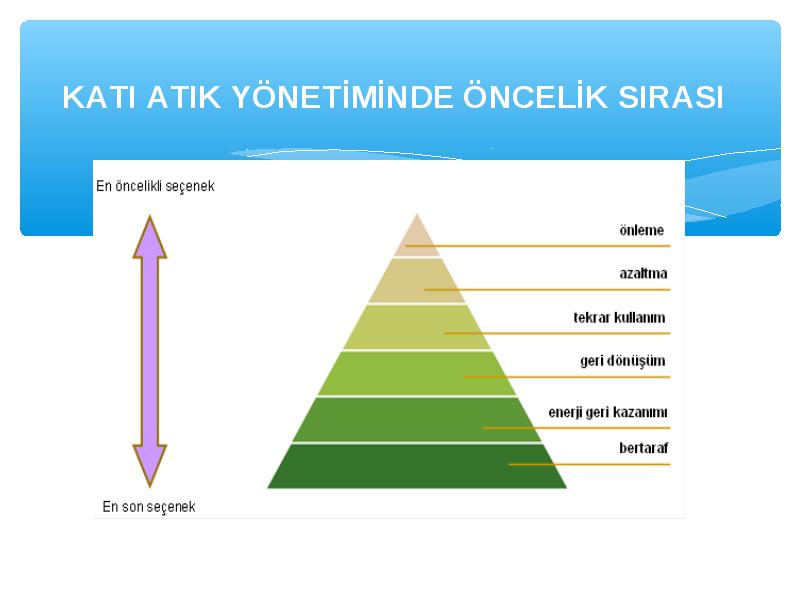 KATI ATIK YÖNETİMİNDE ÖNCELİK SIRASI

En öncelikli seçenek

önleme

azaltma

tekrar kullanım

geri dönüşüm

enerji geri kazanımı

bertaraf

En son seçenek